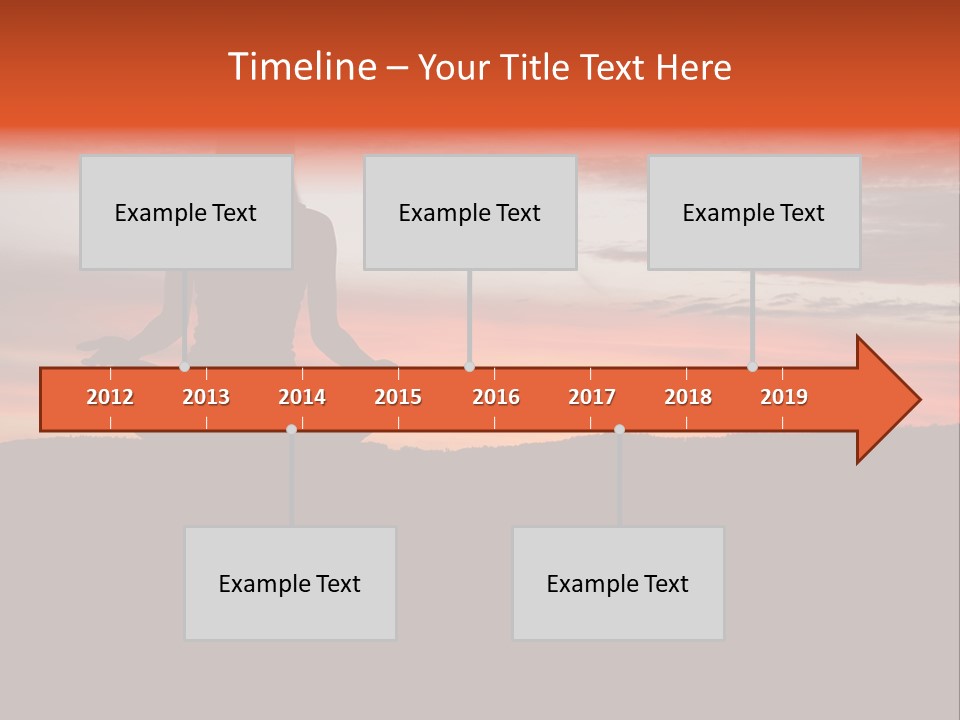 Timeline – Your Title Text Here

Example Text

Example Text

Example Text

2012 2013 2014 2015 2016 2017 2018 2019

Example Text

Example Text